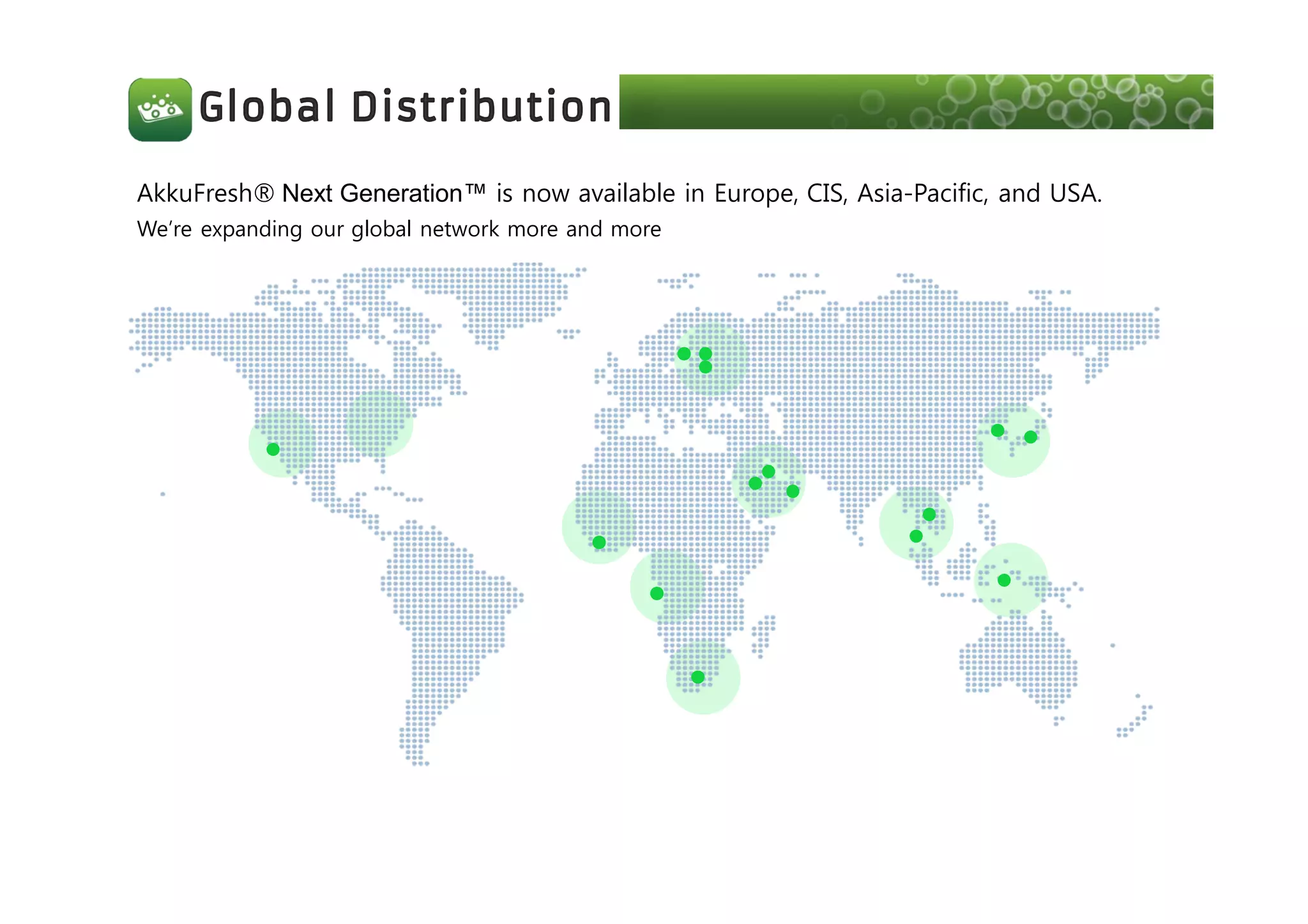 Global Distribution

AkkuFresh® Next Generation™ is now available in Europe, CIS, Asia-Pacific, and USA.
We're expanding our global network more and more